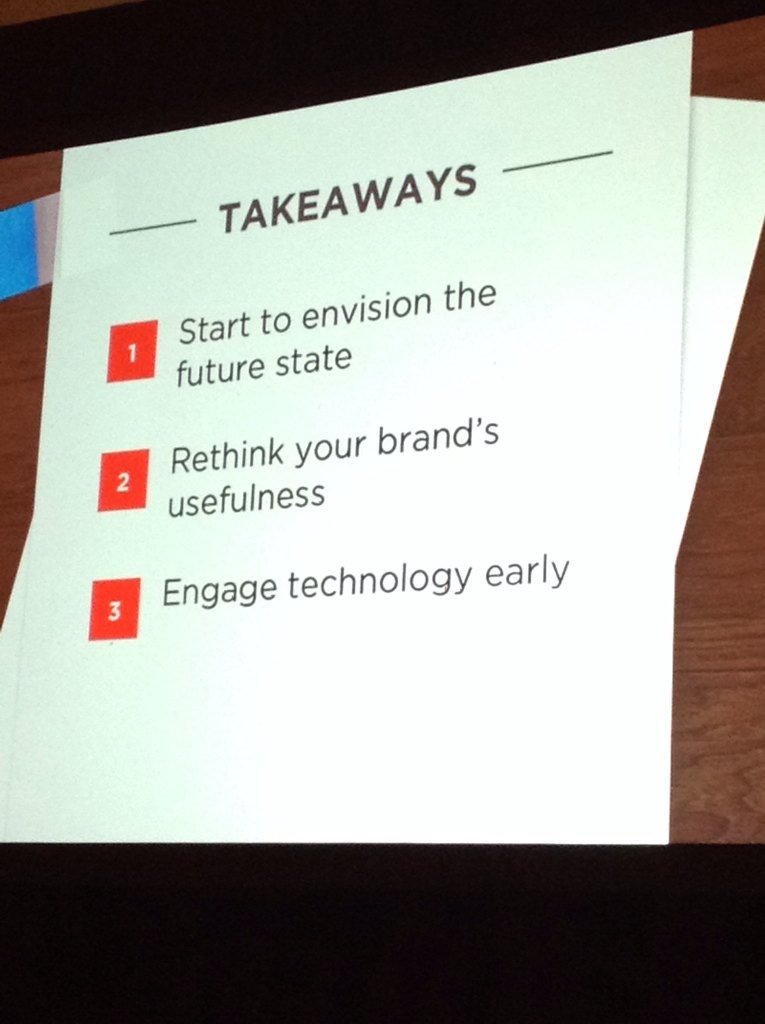 TAKEAWAYS

1 Start to envision the future state

2 Rethink your brand's usefulness

3 Engage technology early